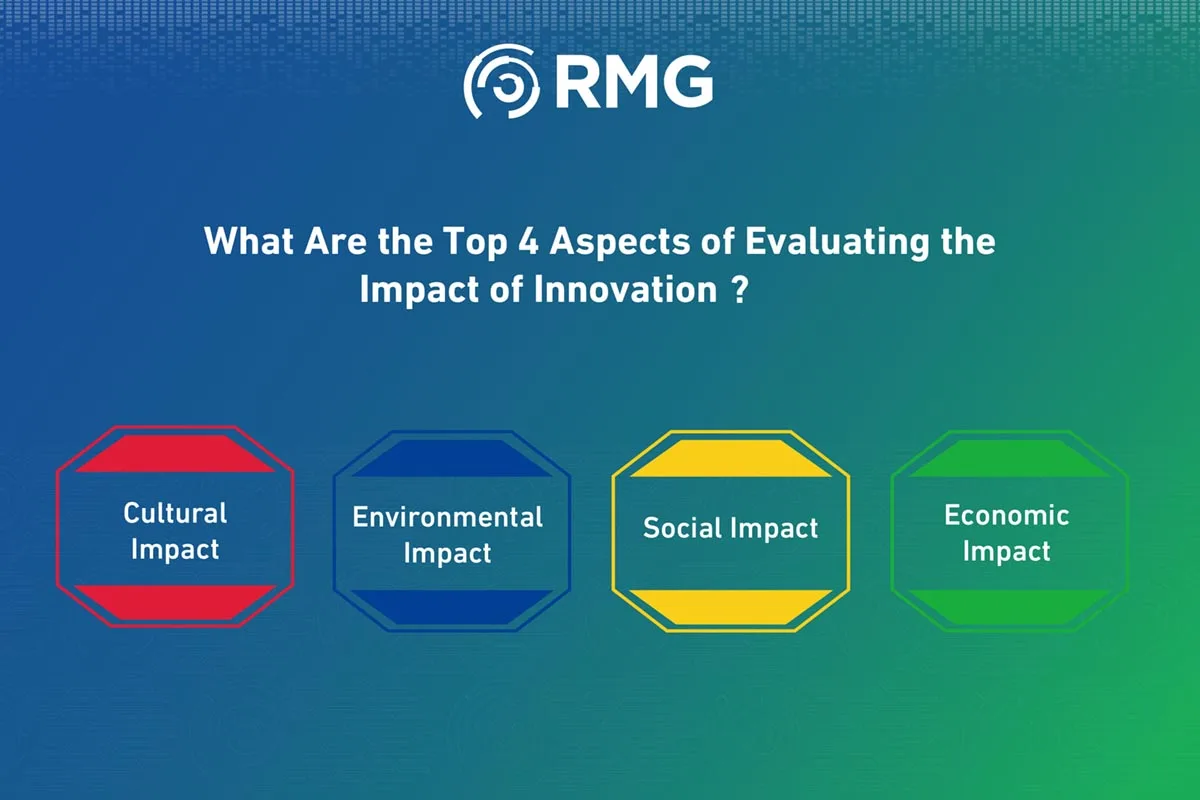 RMG

What Are the Top 4 Aspects of Evaluating the Impact of Innovation ?

Cultural Impact

Environmental Impact

Social Impact

Economic Impact